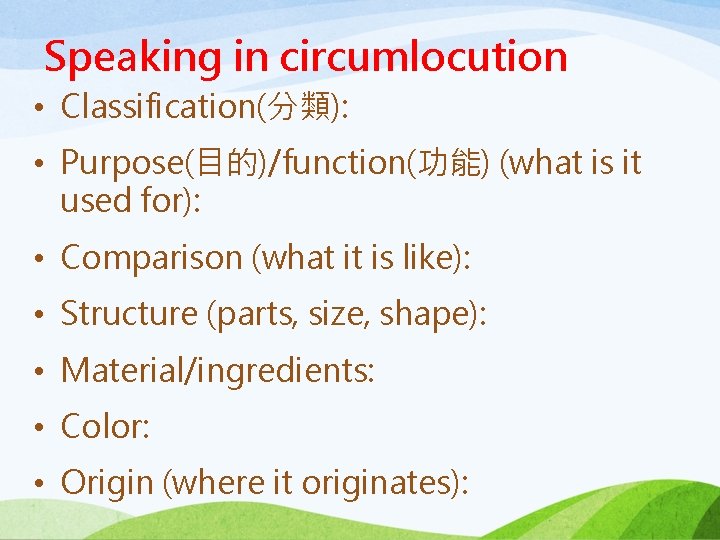 Speaking in circumlocution

• Classification(分類):

• Purpose(目的)/function(功能) (what is it used for):

• Comparison (what it is like):

• Structure (parts, size, shape):

• Material/ingredients:

• Color:

• Origin (where it originates):